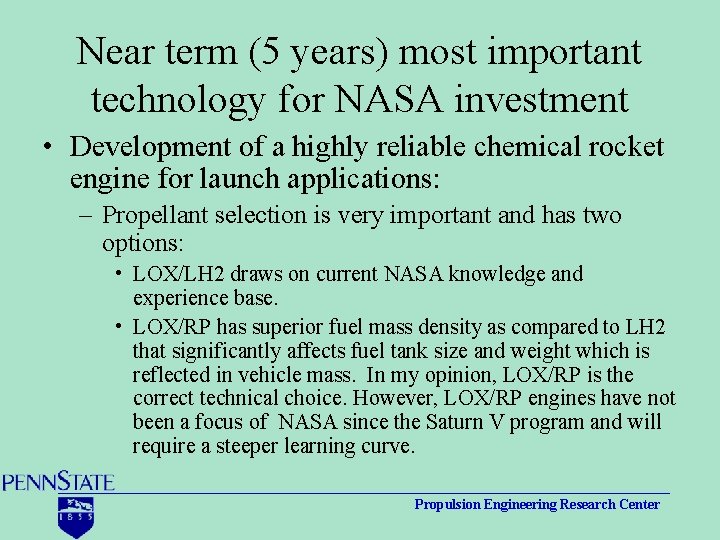 Near term (5 years) most important technology for NASA investment

• Development of a highly reliable chemical rocket engine for launch applications:

– Propellant selection is very important and has two options:

• LOX/LH2 draws on current NASA knowledge and experience base.

• LOX/RP has superior fuel mass density as compared to LH2 that significantly affects fuel tank size and weight which is reflected in vehicle mass. In my opinion, LOX/RP is the correct technical choice. However, LOX/RP engines have not been a focus of NASA since the Saturn V program and will require a steeper learning curve.

PENNSTATE

1855

Propulsion Engineering Research Center